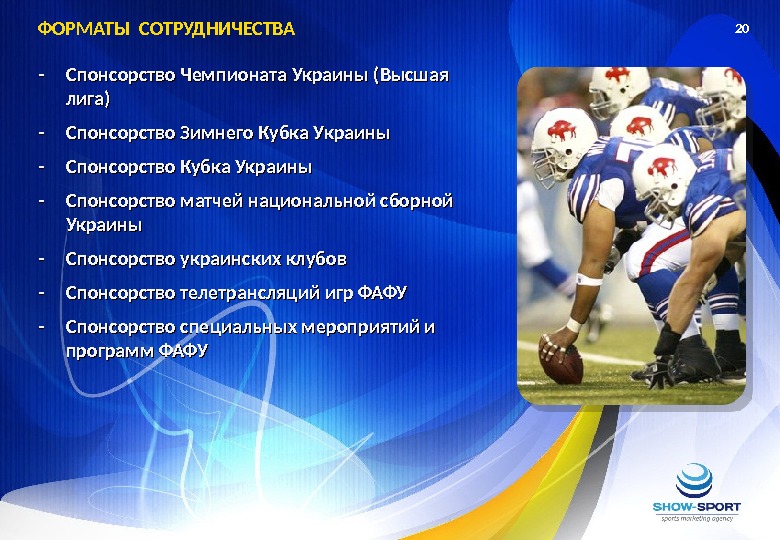 ФОРМАТЫ СОТРУДНИЧЕСТВА

20

- Спонсорство Чемпионата Украины (Высшая лига)
- Спонсорство Зимнего Кубка Украины
- Спонсорство Кубка Украины
- Спонсорство матчей национальной сборной Украины
- Спонсорство украинских клубов
- Спонсорство телетрансляций игр ФАФУ
- Спонсорство специальных мероприятий и программ ФАФУ

SHOW-SPORT
sports marketing agency